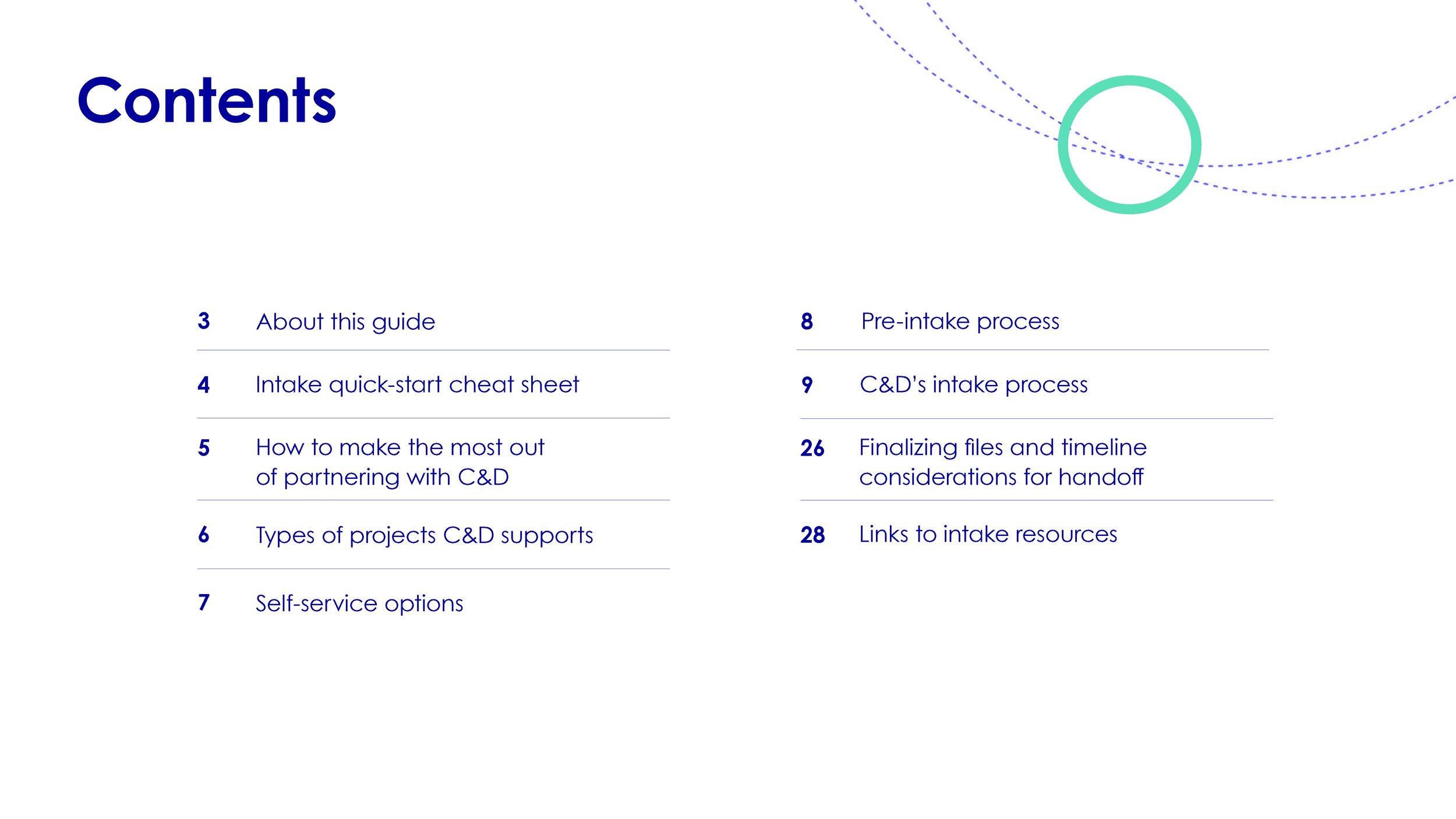 Contents

3 About this guide

4 Intake quick-start cheat sheet

5 How to make the most out of partnering with C&D

6 Types of projects C&D supports

7 Self-service options

8 Pre-intake process

9 C&D's intake process

26 Finalizing files and timeline considerations for handoff

28 Links to intake resources